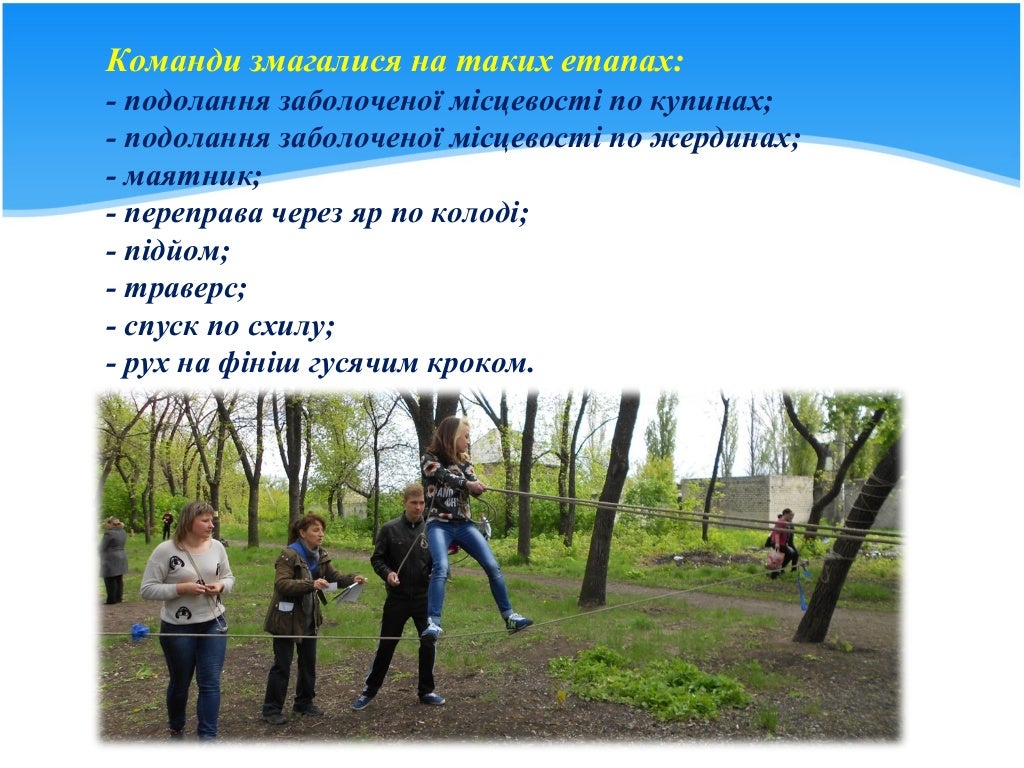 Команди змагалися на таких етапах:
- подолання заболоченої місцевості по купинах;
- подолання заболоченої місцевості по жердинах;
- маятник;
- переправа через яр по колоді;
- підйом;
- траверс;
- спуск по схилу;
- рух на фініш гусячим кроком.